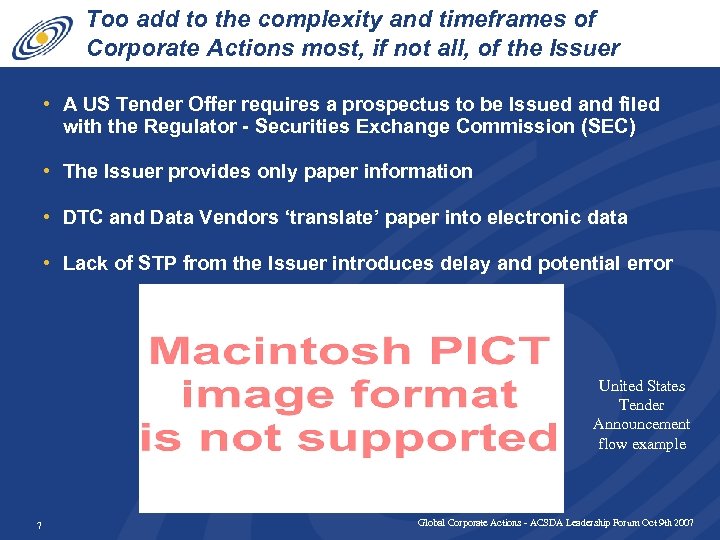 Too add to the complexity and timeframes of Corporate Actions most, if not all, of the Issuer

• A US Tender Offer requires a prospectus to be Issued and filed with the Regulator - Securities Exchange Commission (SEC)

• The Issuer provides only paper information

• DTC and Data Vendors 'translate' paper into electronic data

• Lack of STP from the Issuer introduces delay and potential error

Macintosh PICT image format is not supported

United States Tender Announcement flow example

7

Global Corporate Actions - ACSDA Leadership Forum Oct 9th 2007